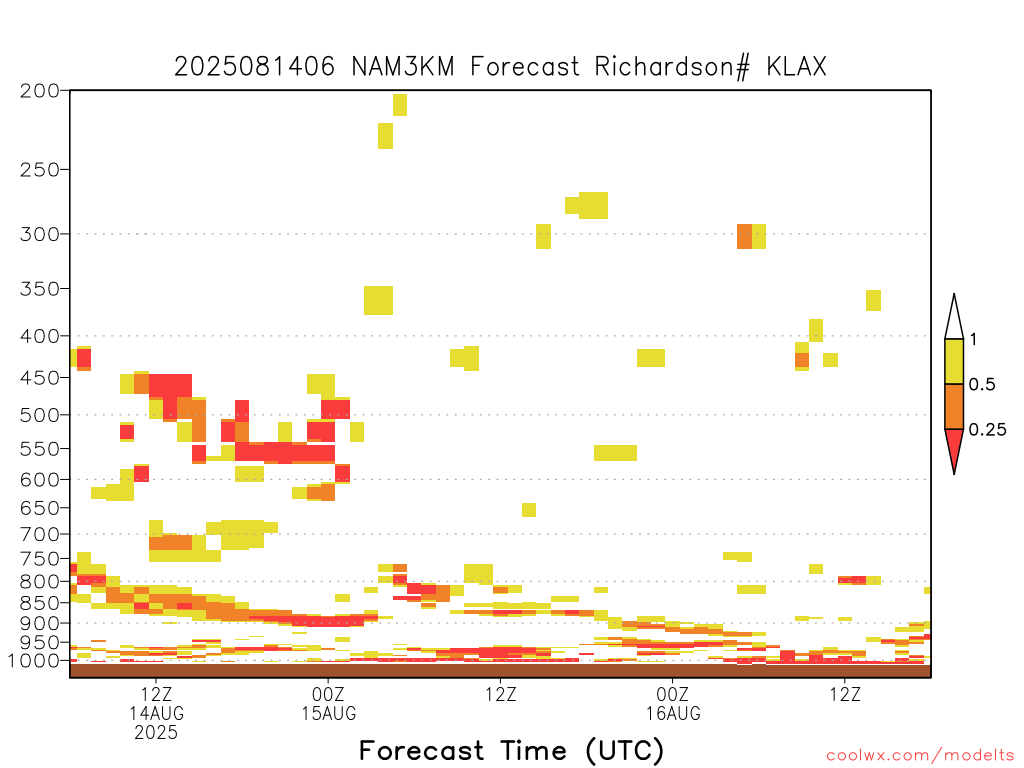 2025081406 NAM3KM Forecast Richardson# KLAX

200
250
300
350
400
450
500
550
600
650
700
750
800
850
900
950
1000

1
0.5
0.25

12Z
14AUG
2025
00Z
15AUG
12Z
00Z
16AUG
12Z

Forecast Time (UTC)

coolwx.com/modelts